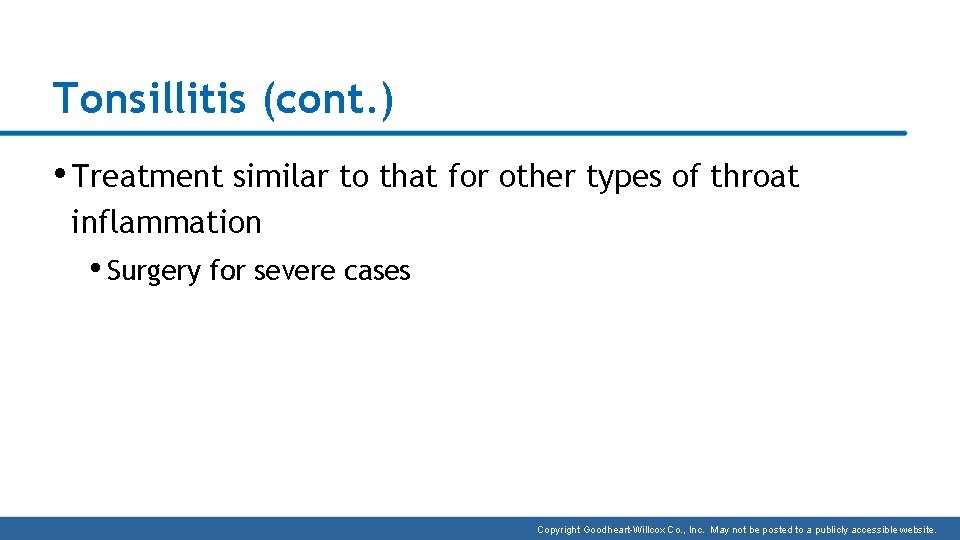 Tonsillitis (cont.)

• Treatment similar to that for other types of throat inflammation

• Surgery for severe cases

Copyright Goodheart-Willcox Co., Inc. May not be posted to a publicly accessible website.